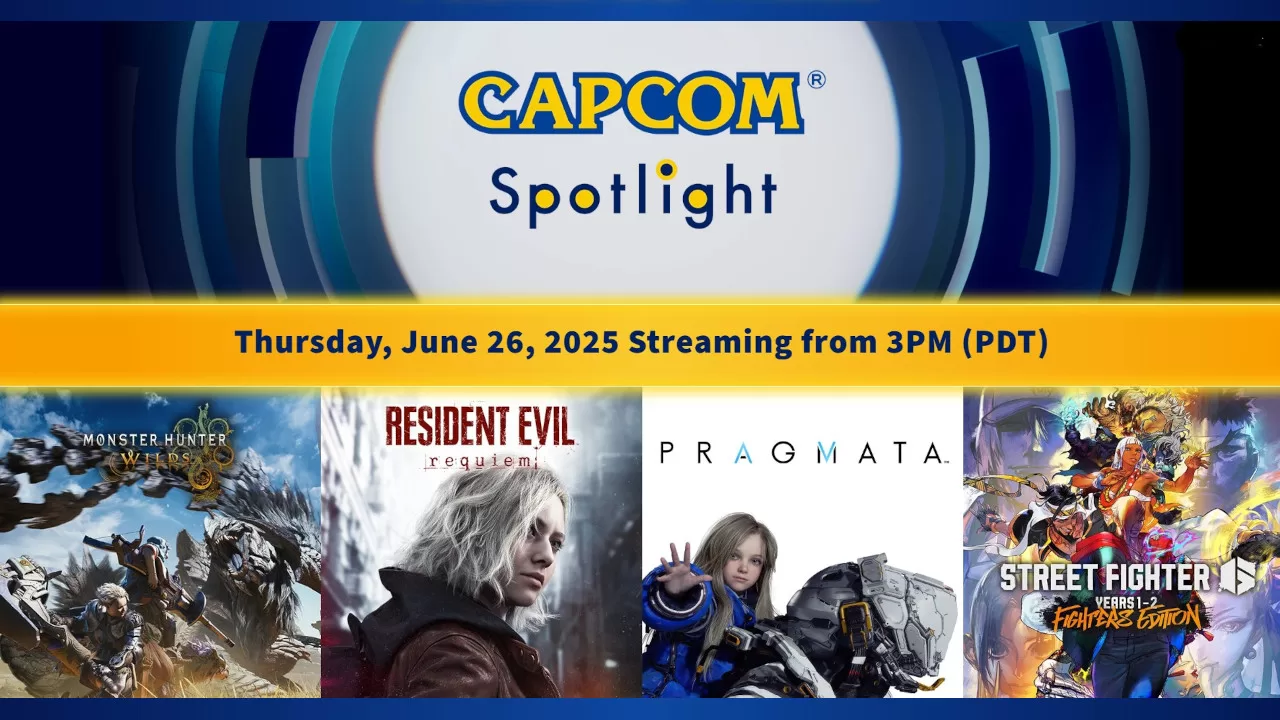 CAPCOM®
Spotlight

Thursday, June 26, 2025 Streaming from 3PM (PDT)

MONSTER HUNTER WILDS

RESIDENT EVIL requiem

PRAGMATA

STREET FIGHTER 6
YEARS 1-2
FIGHTERS EDITION